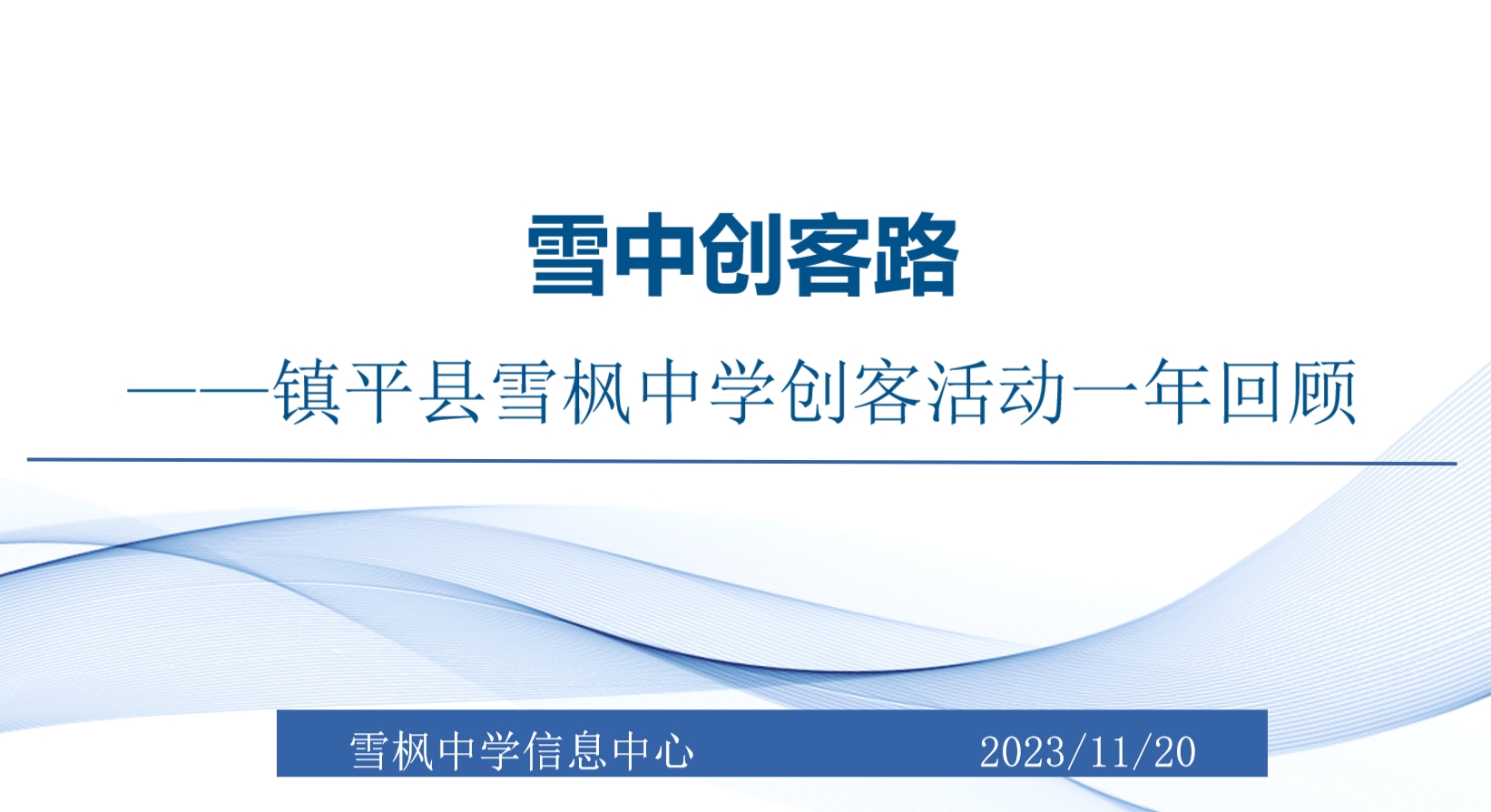 雪中创客路

——镇平县雪枫中学创客活动一年回顾

雪枫中学信息中心 2023/11/20